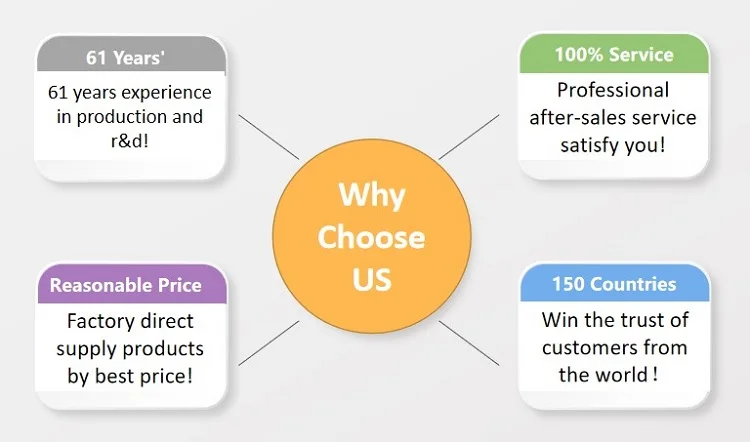 61 Years'

61 years experience in production and r&d!

100% Service

Professional after-sales service satisfy you!

Why Choose US

Reasonable Price

Factory direct supply products by best price!

150 Countries

Win the trust of customers from the world !